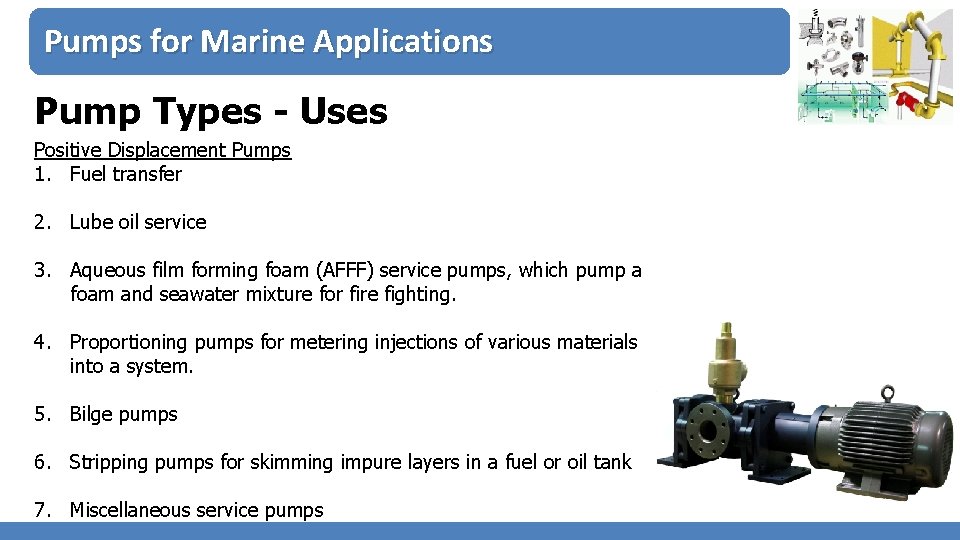 Pumps for Marine Applications

Pump Types - Uses

Positive Displacement Pumps
1. Fuel transfer

2. Lube oil service

3. Aqueous film forming foam (AFFF) service pumps, which pump a foam and seawater mixture for fire fighting.

4. Proportioning pumps for metering injections of various materials into a system.

5. Bilge pumps

6. Stripping pumps for skimming impure layers in a fuel or oil tank

7. Miscellaneous service pumps